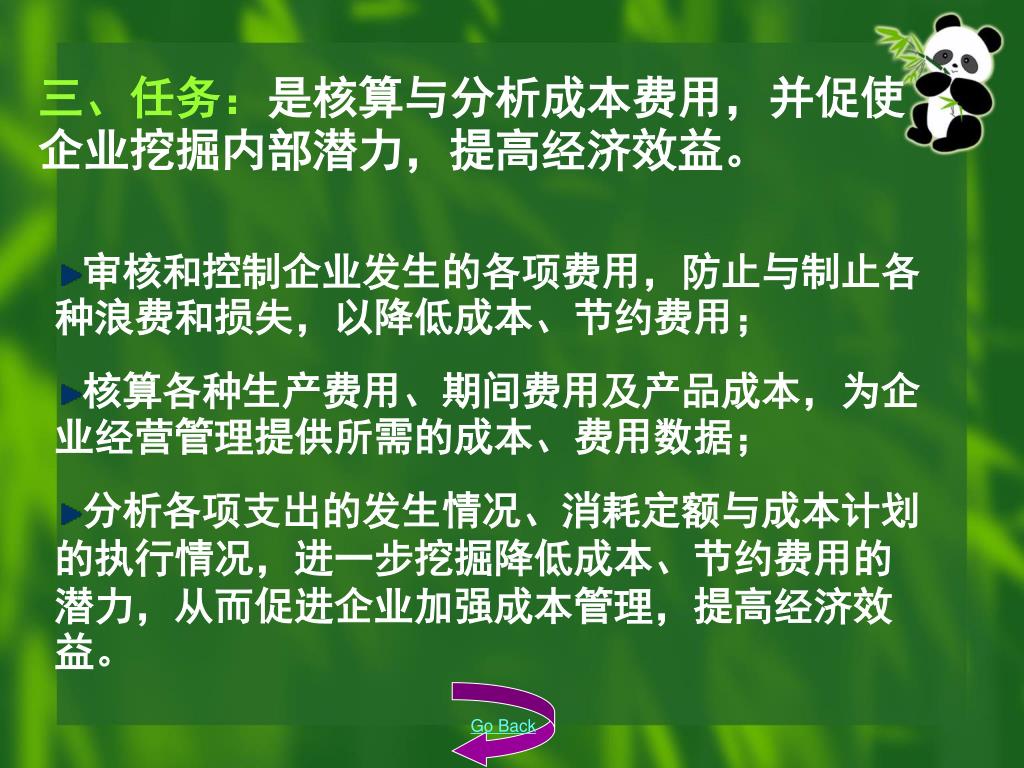 三、任务：是核算与分析成本费用，并促使企业挖掘内部潜力，提高经济效益。

审核和控制企业发生的各项费用，防止与制止各种浪费和损失，以降低成本、节约费用；

核算各种生产费用、期间费用及产品成本，为企业经营管理提供所需的成本、费用数据；

分析各项支出的发生情况、消耗定额与成本计划的执行情况，进一步挖掘降低成本、节约费用的潜力，从而促进企业加强成本管理，提高经济效益。

Go Back